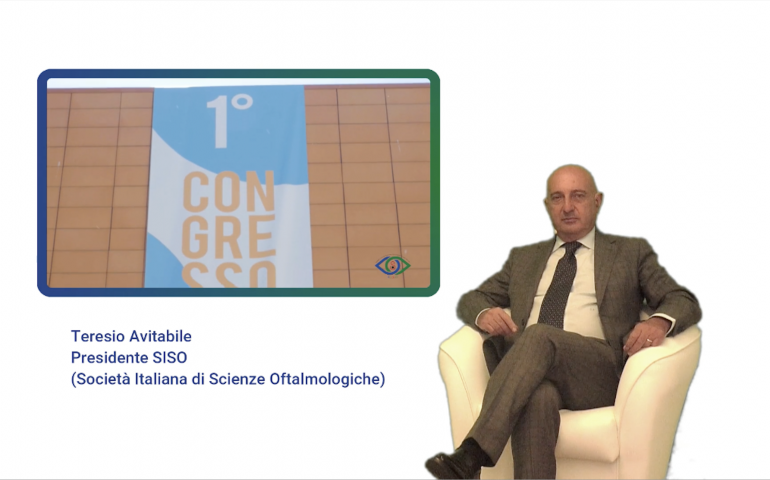 1°
CON
GRE
SSO

Teresio Avitabile
Presidente SISO
(Società Italiana di Scienze Oftalmologiche)